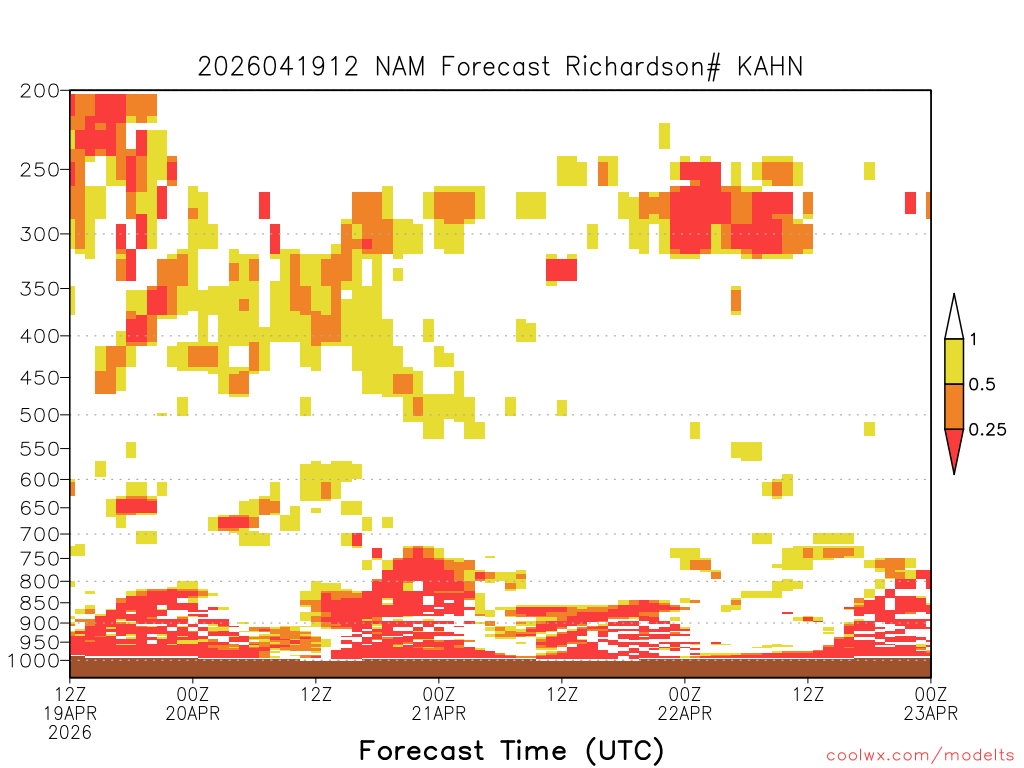 2026041912 NAM Forecast Richardson# KAHN

200
250
300
350
400
450
500
550
600
650
700
750
800
850
900
950
1000

1
0.5
0.25

12Z
19APR
2026
00Z
20APR
12Z
00Z
21APR
12Z
00Z
22APR
12Z
00Z
23APR

Forecast Time (UTC)

coolwx.com/modelts